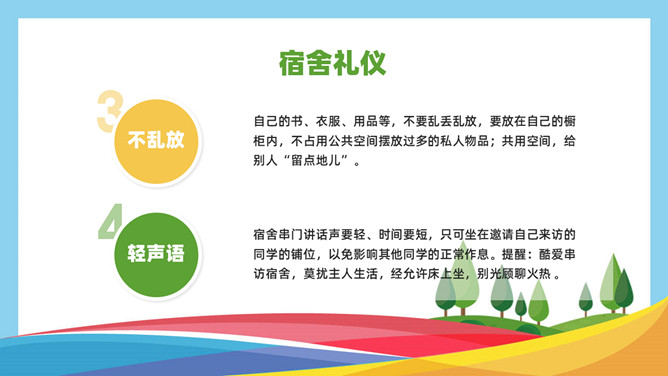 宿舍礼仪

3

不乱放

自己的书、衣服、用品等，不要乱丢乱放，要放在自己的橱柜内，不占用公共空间摆放过多的私人物品；共用空间，给别人“留点地儿”。

4

轻声语

宿舍串门讲话声要轻、时间要短，只可坐在邀请自己来访的同学的铺位，以免影响其他同学的正常作息。提醒：酷爱串访宿舍，莫扰主人生活，经允许床上坐，别光顾聊火热 。